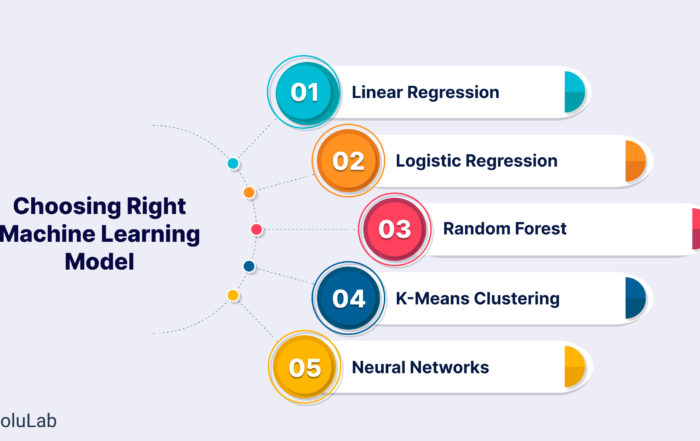 Choosing Right Machine Learning Model

01 Linear Regression

02 Logistic Regression

03 Random Forest

04 K-Means Clustering

05 Neural Networks

oluLab